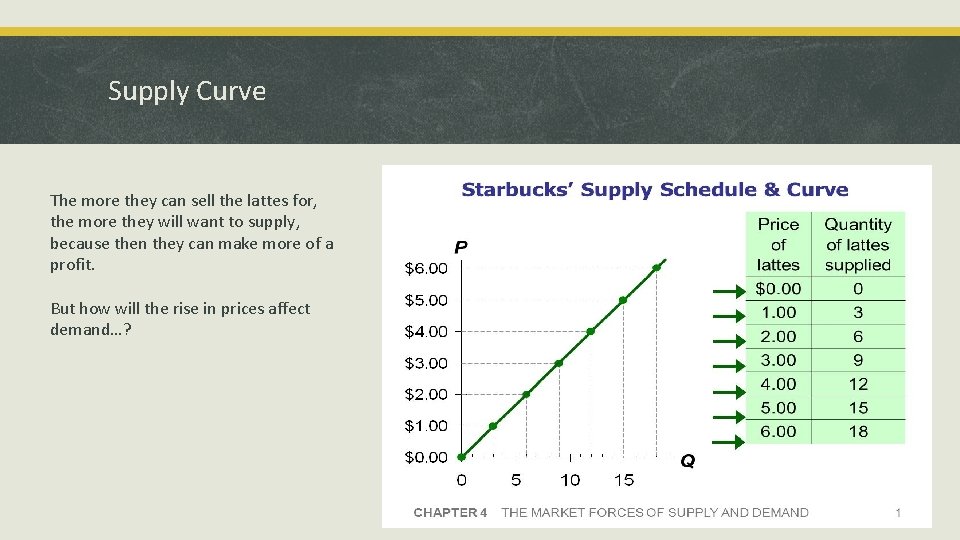 Supply Curve

The more they can sell the lattes for, the more they will want to supply, because then they can make more of a profit.

But how will the rise in prices affect demand…?

Starbucks' Supply Schedule & Curve

P

$6.00
$5.00
$4.00
$3.00
$2.00
$1.00
$0.00

0 5 10 15

Q

| Price of lattes | Quantity of lattes supplied |
|---|---|
| $0.00 | 0 |
| 1.00 | 3 |
| 2.00 | 6 |
| 3.00 | 9 |
| 4.00 | 12 |
| 5.00 | 15 |
| 6.00 | 18 |

CHAPTER 4 THE MARKET FORCES OF SUPPLY AND DEMAND 1